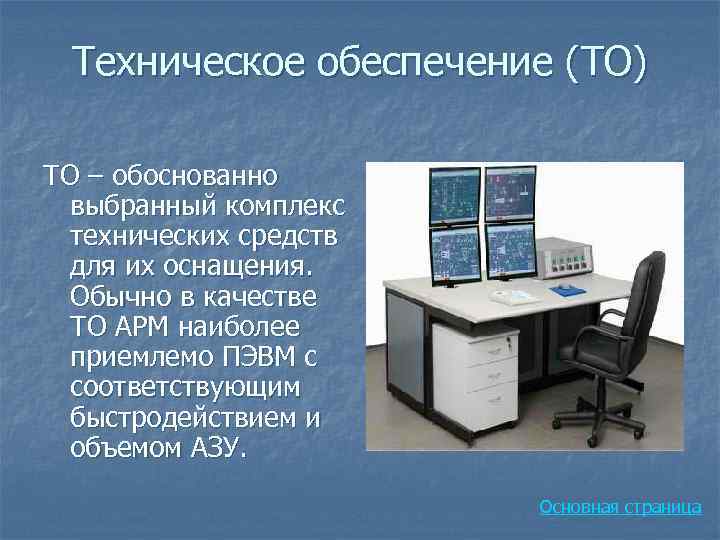 Техническое обеспечение (ТО)

ТО – обоснованно выбранный комплекс технических средств для их оснащения. Обычно в качестве ТО АРМ наиболее приемлемо ПЭВМ с соответствующим быстродействием и объемом АЗУ.

Основная страница